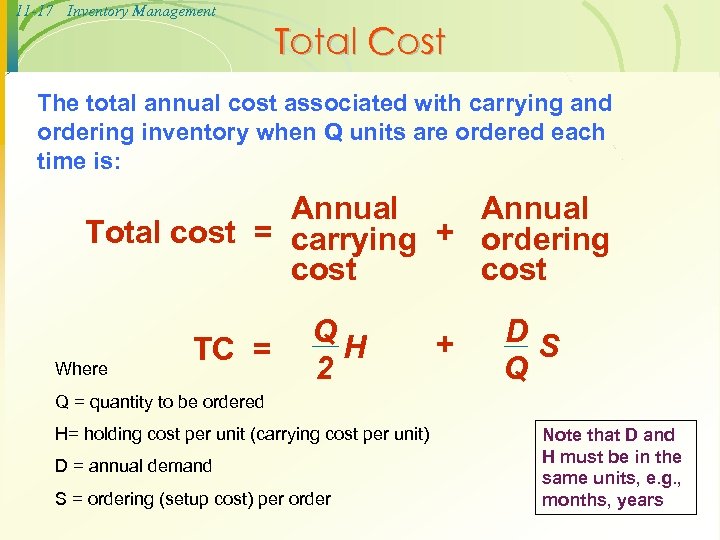 11-17 Inventory Management

Total Cost

The total annual cost associated with carrying and ordering inventory when Q units are ordered each time is:

Total cost = Annual carrying cost + Annual ordering cost

$TC = \frac{Q}{2}H + \frac{D}{Q}S$

Where

Q = quantity to be ordered

H= holding cost per unit (carrying cost per unit)

D = annual demand

S = ordering (setup cost) per order

Note that D and H must be in the same units, e.g., months, years